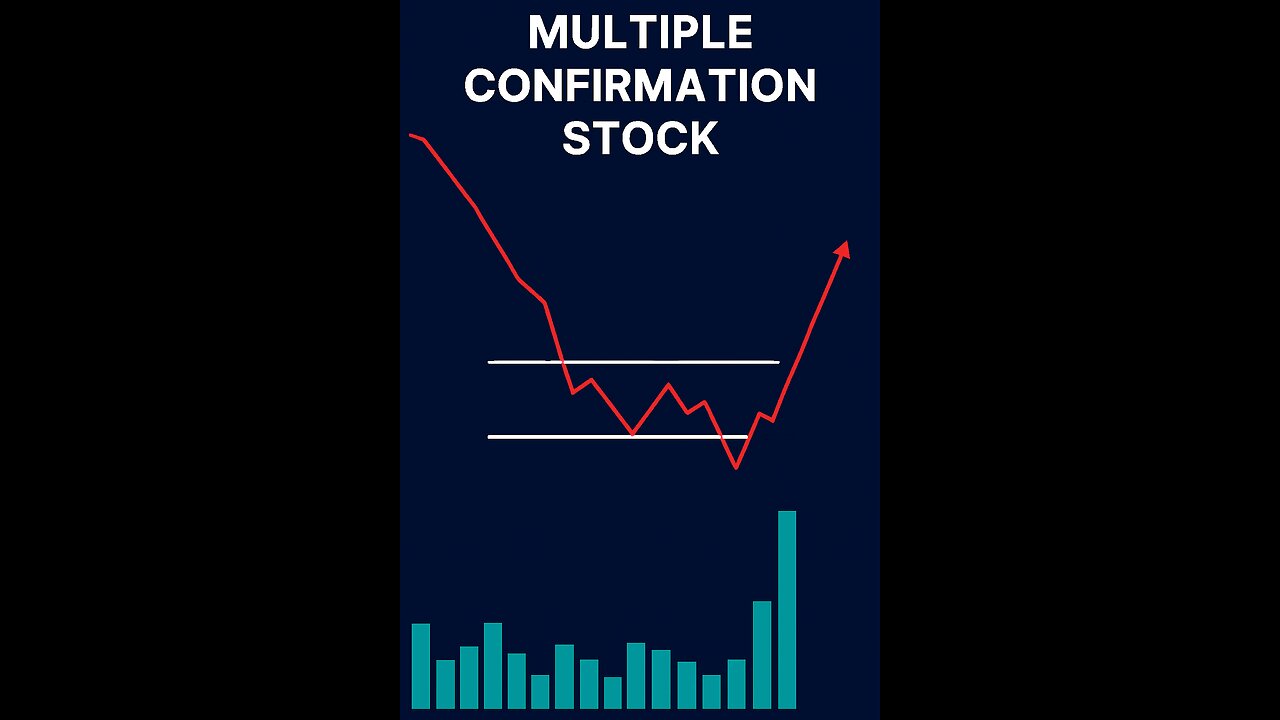 MULTIPLE CONFIRMATION STOCK